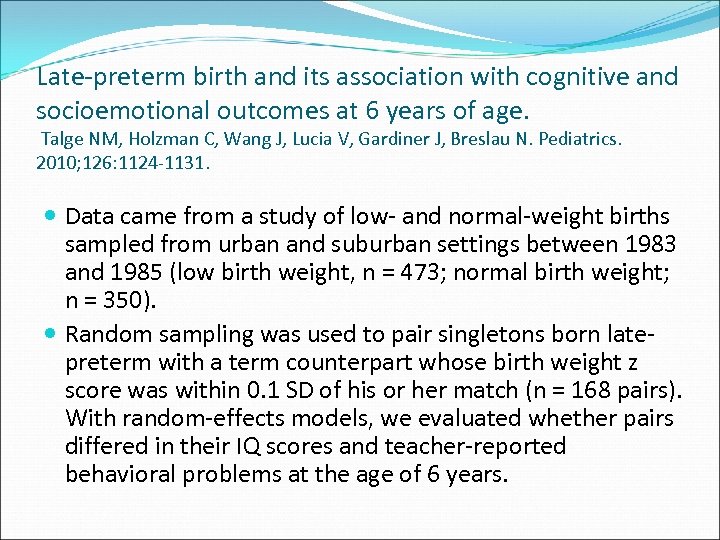 Late-preterm birth and its association with cognitive and socioemotional outcomes at 6 years of age.
Talge NM, Holzman C, Wang J, Lucia V, Gardiner J, Breslau N. Pediatrics. 2010;126:1124-1131.

- Data came from a study of low- and normal-weight births sampled from urban and suburban settings between 1983 and 1985 (low birth weight, n = 473; normal birth weight; n = 350).
- Random sampling was used to pair singletons born late-preterm with a term counterpart whose birth weight z score was within 0.1 SD of his or her match (n = 168 pairs). With random-effects models, we evaluated whether pairs differed in their IQ scores and teacher-reported behavioral problems at the age of 6 years.